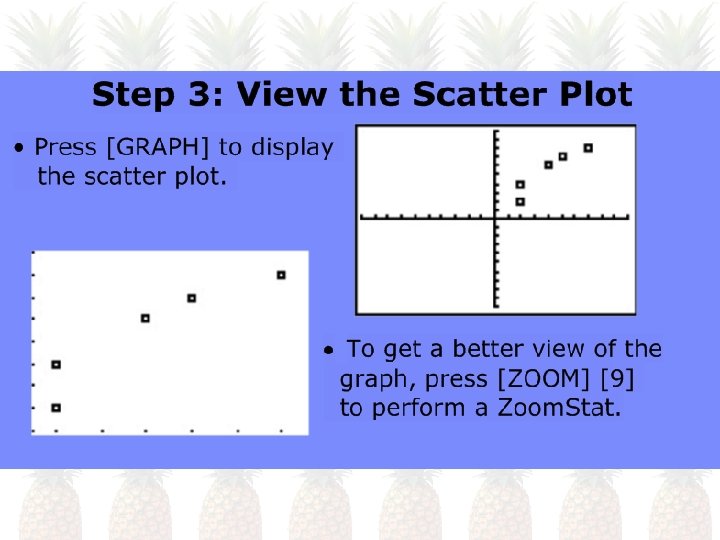 Step 3: View the Scatter Plot

• Press [GRAPH] to display the scatter plot.

• To get a better view of the graph, press [ZOOM] [9] to perform a ZoomStat.